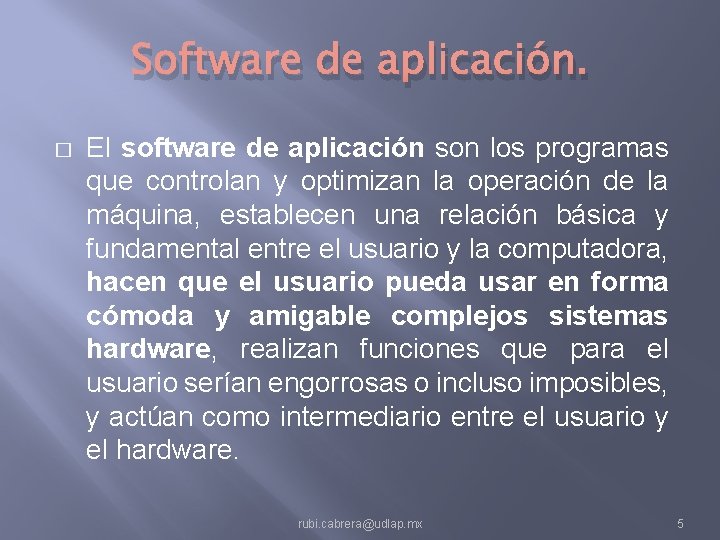 Software de aplicación.

El software de aplicación son los programas que controlan y optimizan la operación de la máquina, establecen una relación básica y fundamental entre el usuario y la computadora, hacen que el usuario pueda usar en forma cómoda y amigable complejos sistemas hardware, realizan funciones que para el usuario serían engorrosas o incluso imposibles, y actúan como intermediario entre el usuario y el hardware.

rubi.cabrera@udlap.mx

5